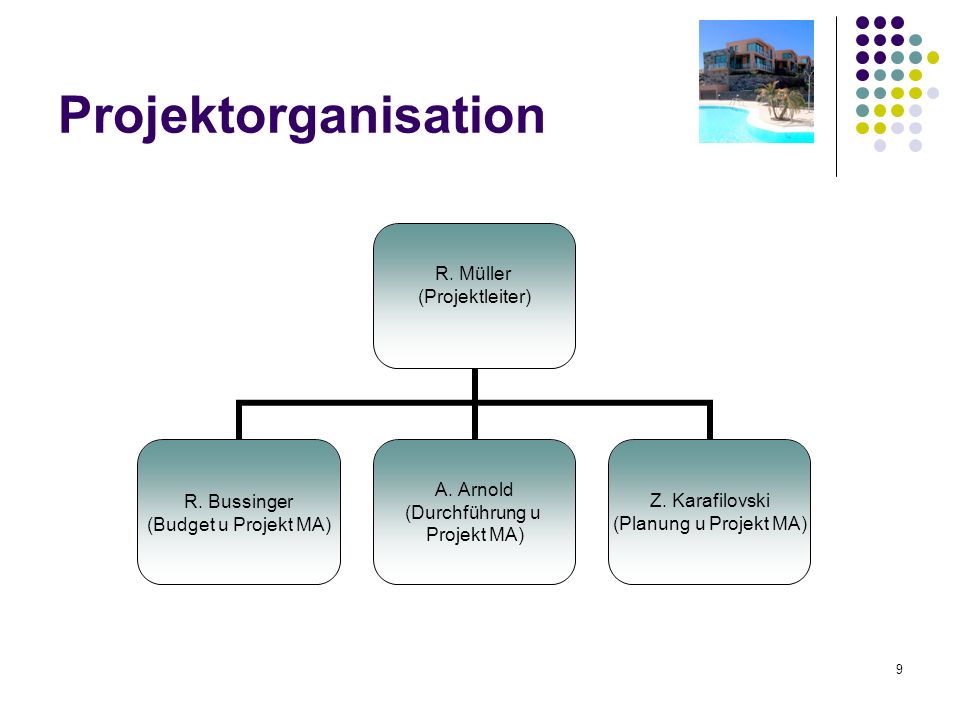 Projektorganisation

R. Müller
(Projektleiter)

R. Bussinger
(Budget u Projekt MA)

A. Arnold
(Durchführung u Projekt MA)

Z. Karafilovski
(Planung u Projekt MA)

9